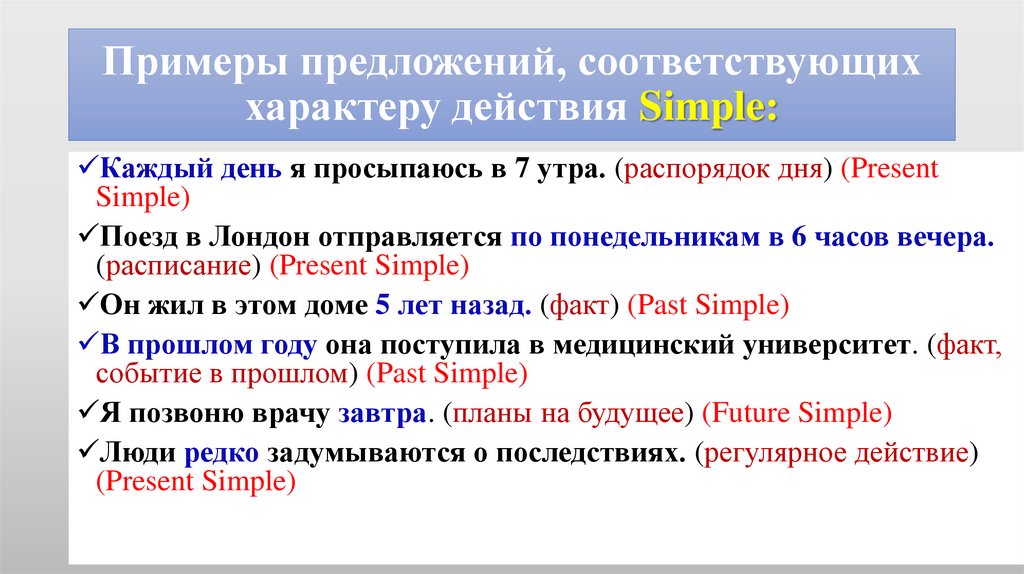 Примеры предложений, соответствующих характеру действия Simple:

✓Каждый день я просыпаюсь в 7 утра. (распорядок дня) (Present Simple)

✓Поезд в Лондон отправляется по понедельникам в 6 часов вечера. (расписание) (Present Simple)

✓Он жил в этом доме 5 лет назад. (факт) (Past Simple)

✓В прошлом году она поступила в медицинский университет. (факт, событие в прошлом) (Past Simple)

✓Я позвоню врачу завтра. (планы на будущее) (Future Simple)

✓Люди редко задумываются о последствиях. (регулярное действие) (Present Simple)